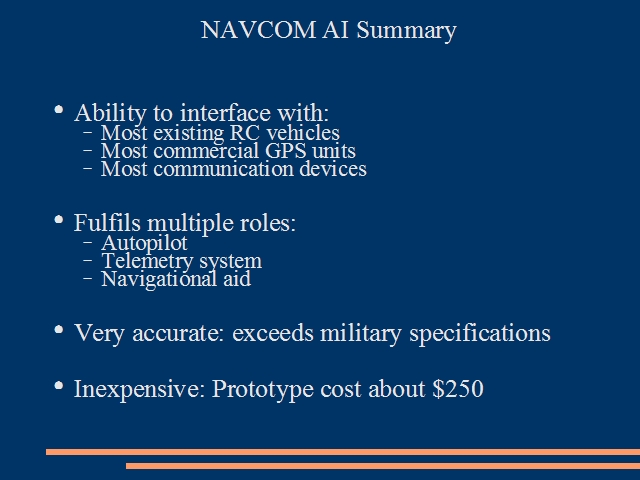 NAVCOM AI Summary

• Ability to interface with:
– Most existing RC vehicles
– Most commercial GPS units
– Most communication devices

• Fulfils multiple roles:
– Autopilot
– Telemetry system
– Navigational aid

• Very accurate: exceeds military specifications

• Inexpensive: Prototype cost about \$250